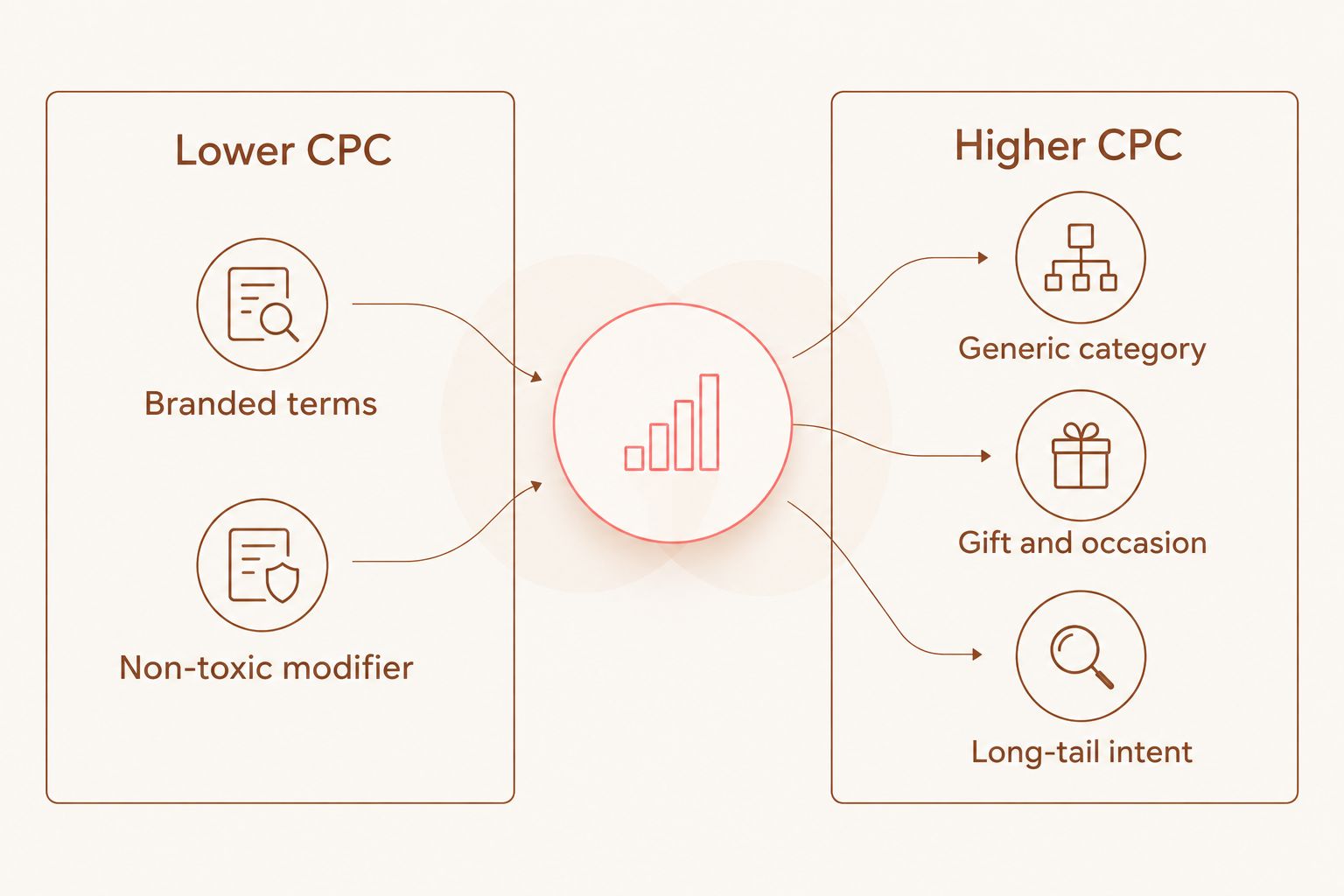 Lower CPC

Branded terms

Non-toxic modifier

Higher CPC

Generic category

Gift and occasion

Long-tail intent